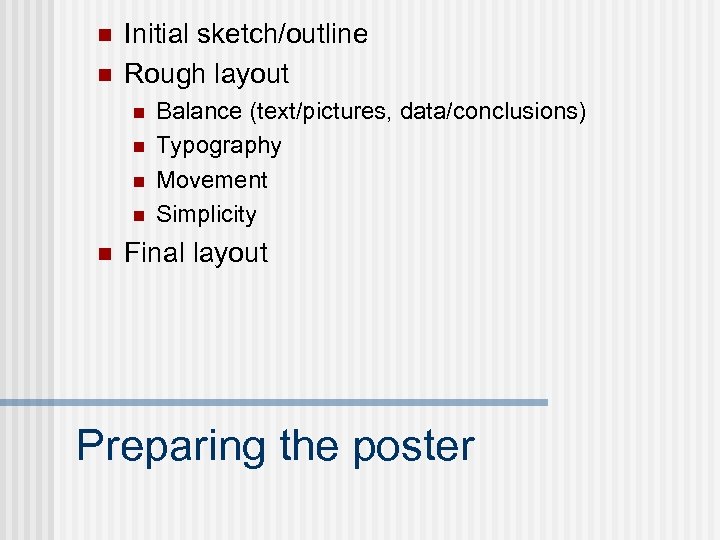 - Initial sketch/outline
- Rough layout
  - Balance (text/pictures, data/conclusions)
  - Typography
  - Movement
  - Simplicity
- Final layout

Preparing the poster